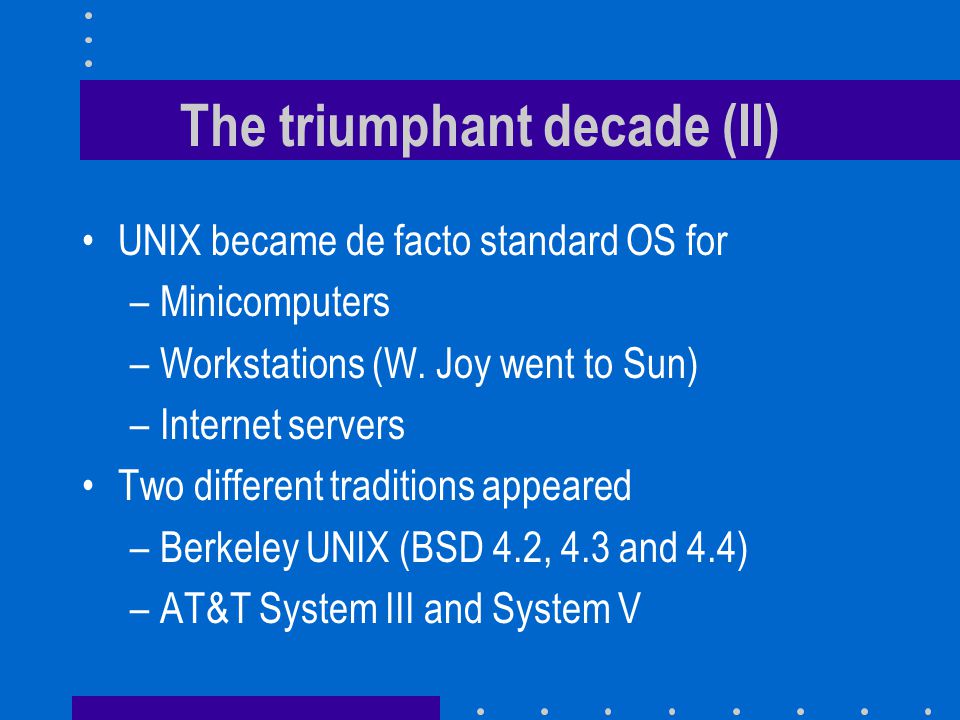 The triumphant decade (II)

• UNIX became de facto standard OS for
– Minicomputers
– Workstations (W. Joy went to Sun)
– Internet servers
• Two different traditions appeared
– Berkeley UNIX (BSD 4.2, 4.3 and 4.4)
– AT&T System III and System V